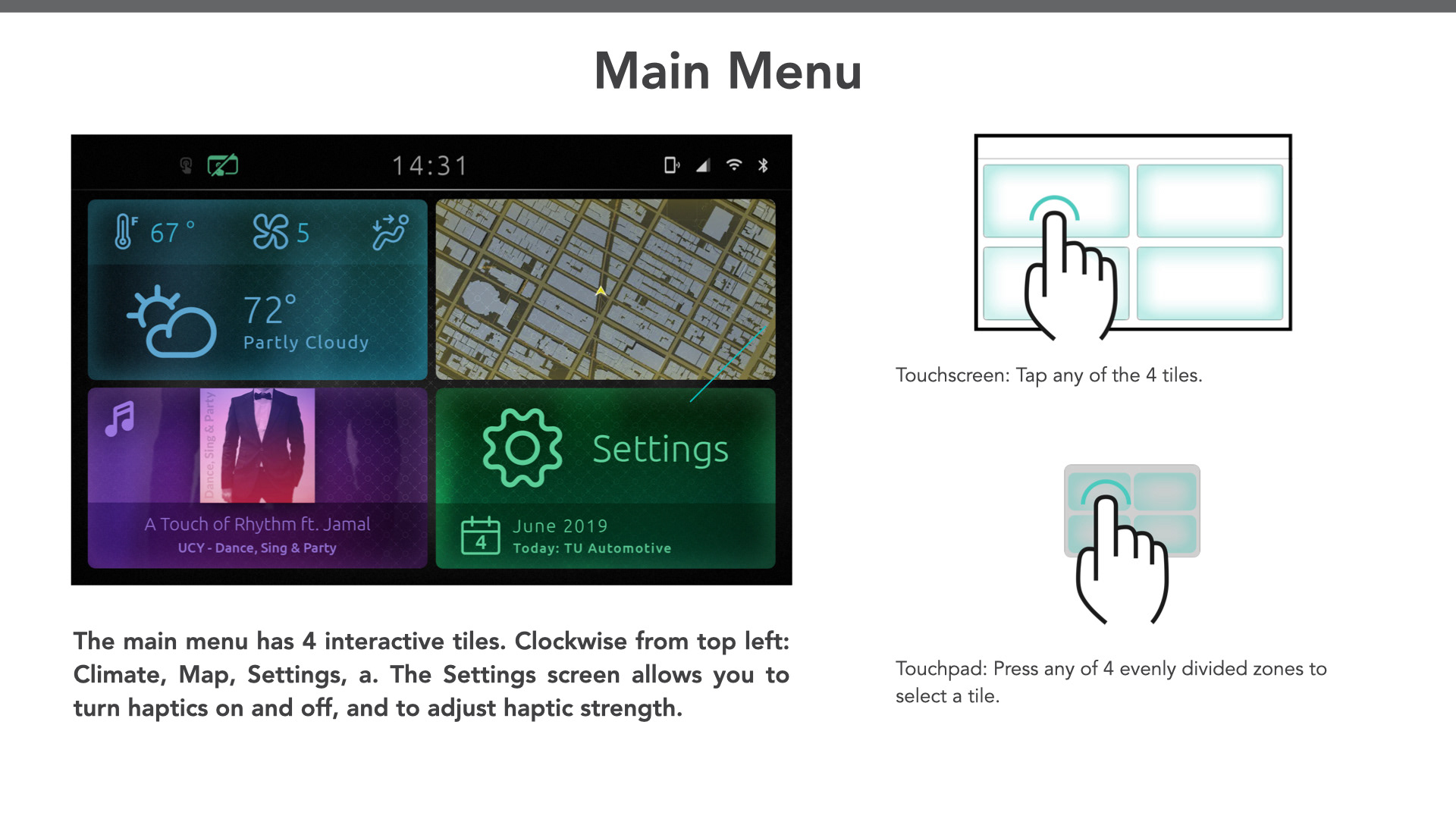 Main Menu

14:31

F 67 °

5

72°
Partly Cloudy

Dance, Sing & Party

A Touch of Rhythm ft. Jamal
UCY - Dance, Sing & Party

Settings

4

June 2019
Today: TU Automotive

The main menu has 4 interactive tiles. Clockwise from top left: Climate, Map, Settings, a. The Settings screen allows you to turn haptics on and off, and to adjust haptic strength.

Touchscreen: Tap any of the 4 tiles.

Touchpad: Press any of 4 evenly divided zones to select a tile.